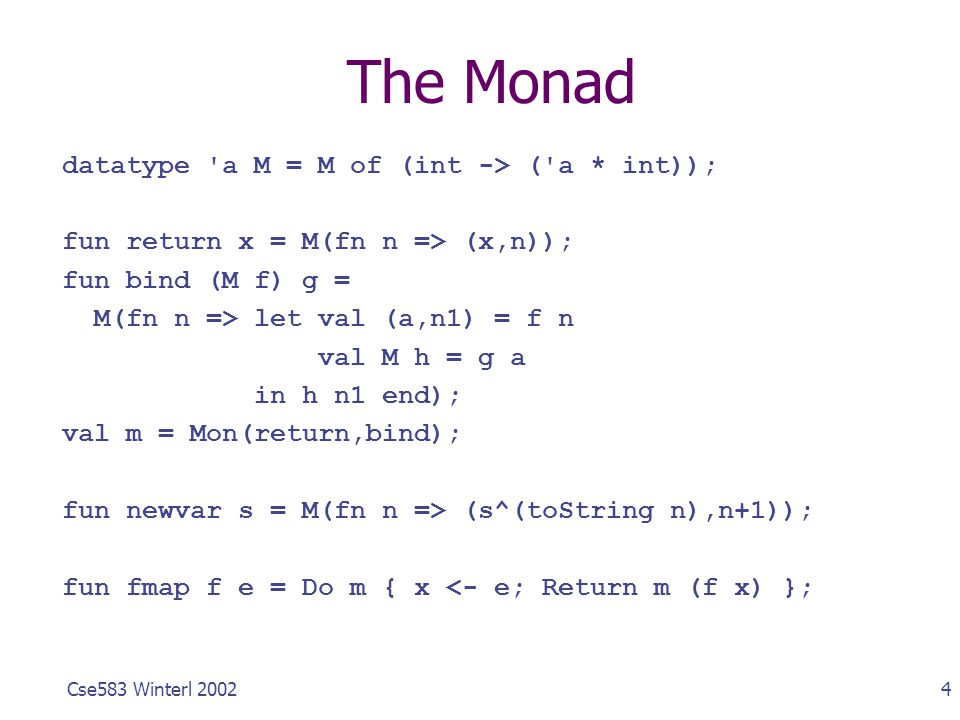 The Monad

datatype 'a M = M of (int -> ('a * int));

fun return x = M(fn n => (x,n));
fun bind (M f) g =
  M(fn n => let val (a,n1) = f n
                val M h = g a
            in h n1 end);
val m = Mon(return,bind);

fun newvar s = M(fn n => (s^(toString n),n+1));

fun fmap f e = Do m { x <- e; Return m (f x) };

Cse583 Winterl 2002

4